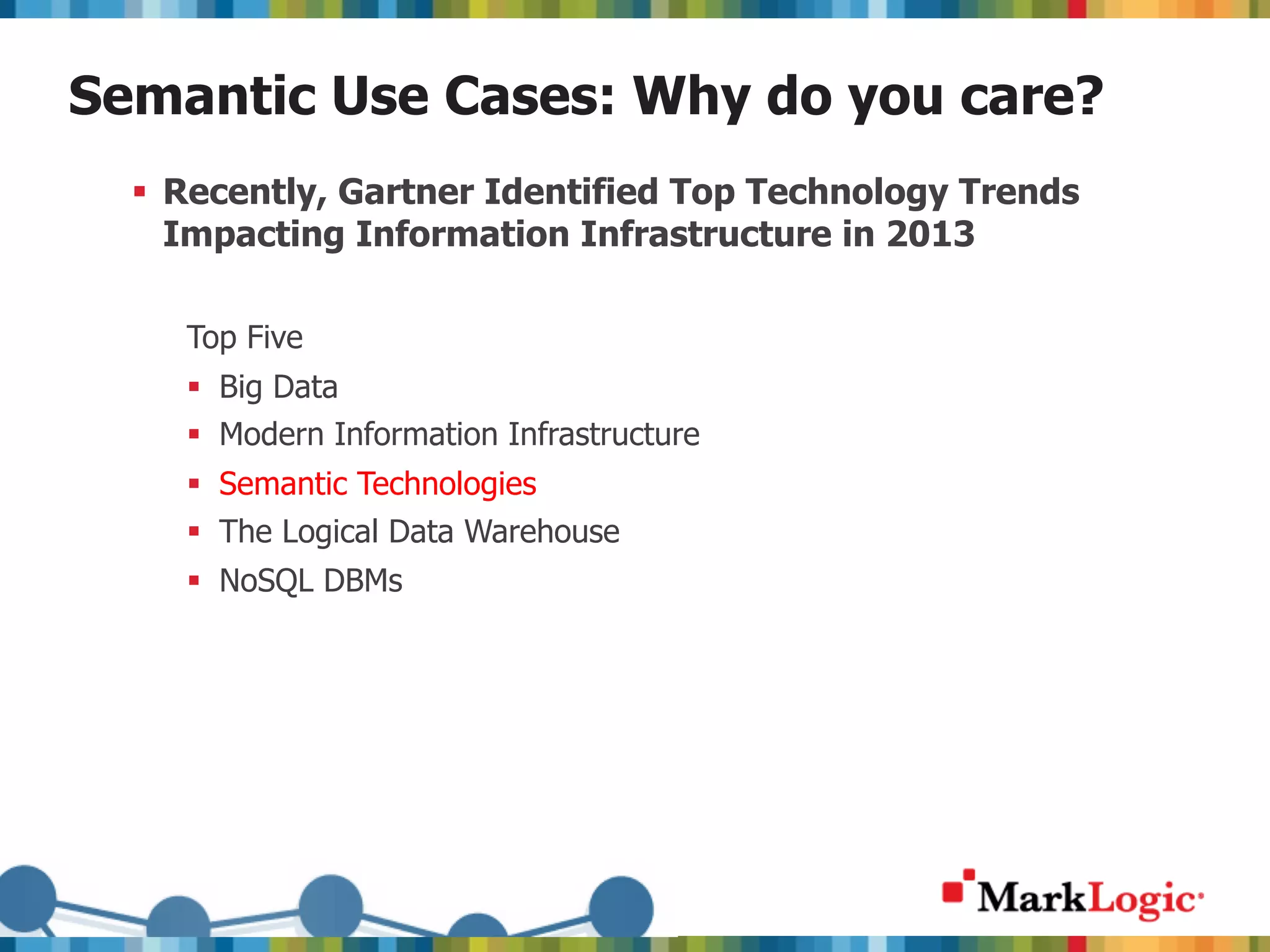 Semantic Use Cases: Why do you care?

▪ Recently, Gartner Identified Top Technology Trends Impacting Information Infrastructure in 2013

Top Five

▪ Big Data
▪ Modern Information Infrastructure
▪ Semantic Technologies
▪ The Logical Data Warehouse
▪ NoSQL DBMs

MarkLogic